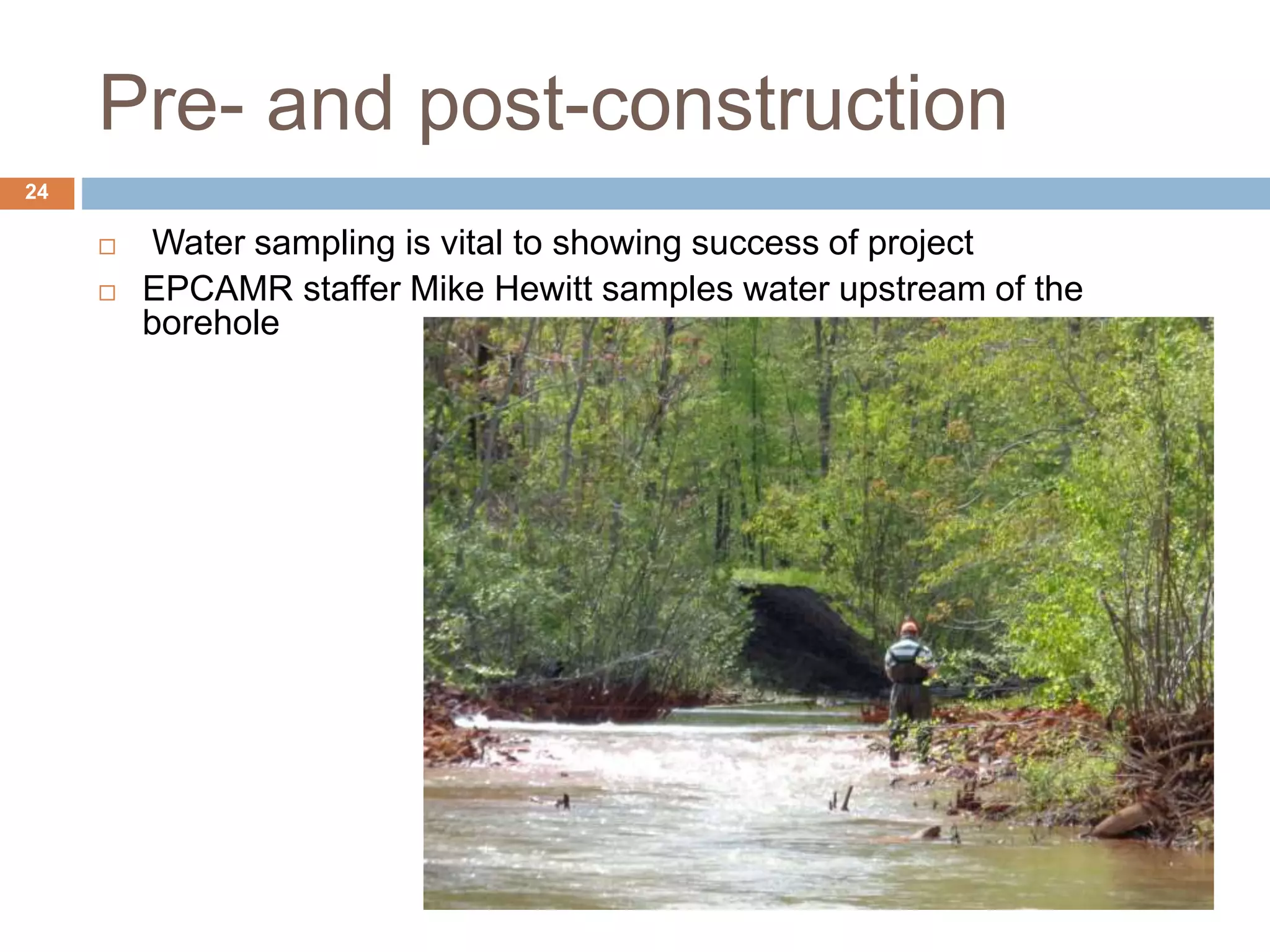 Pre- and post-construction

24

□ Water sampling is vital to showing success of project

□ EPCAMR staffer Mike Hewitt samples water upstream of the borehole